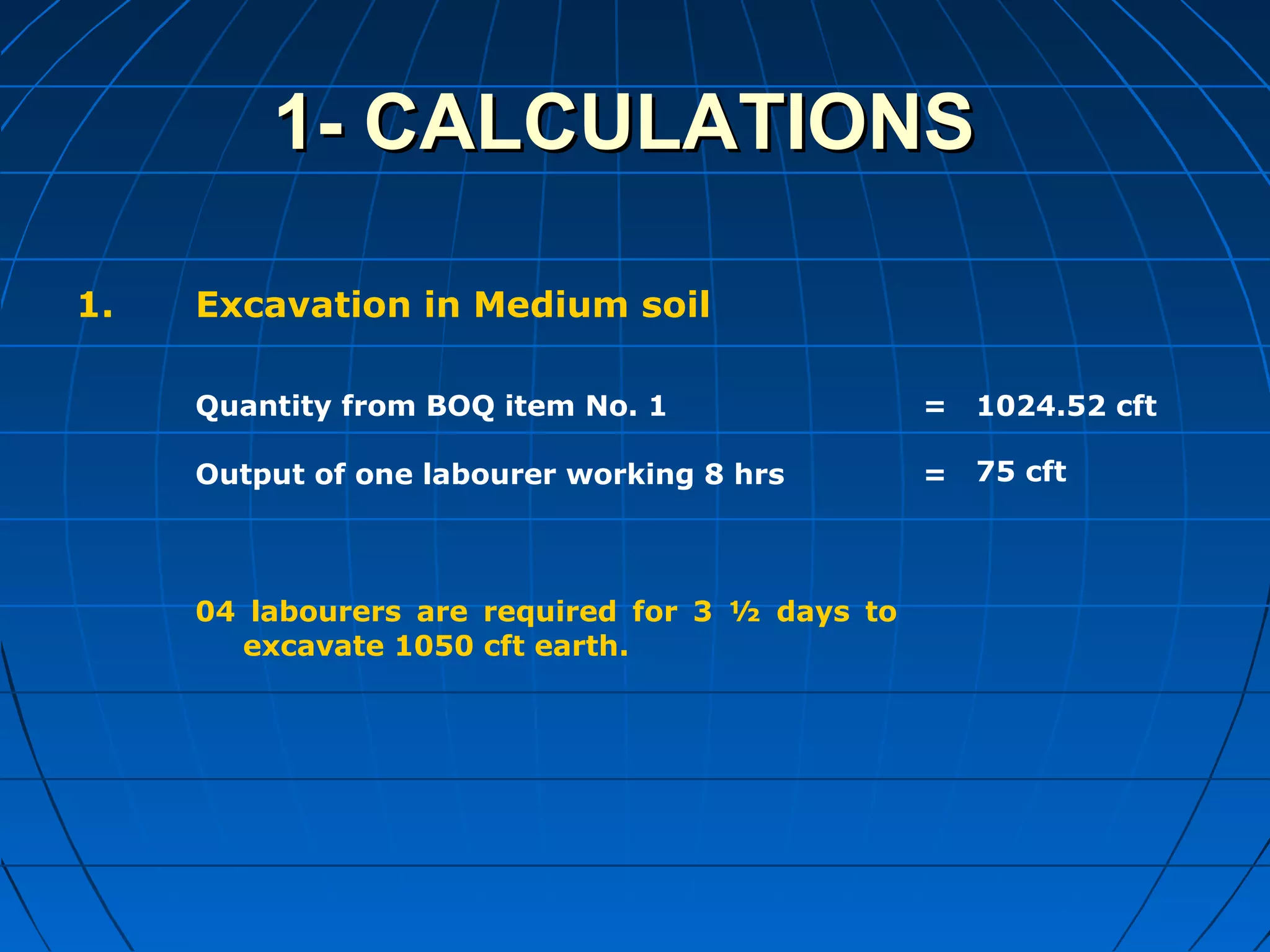 1- CALCULATIONS

1. Excavation in Medium soil

Quantity from BOQ item No. 1 = 1024.52 cft

Output of one labourer working 8 hrs = 75 cft

04 labourers are required for 3 ½ days to excavate 1050 cft earth.